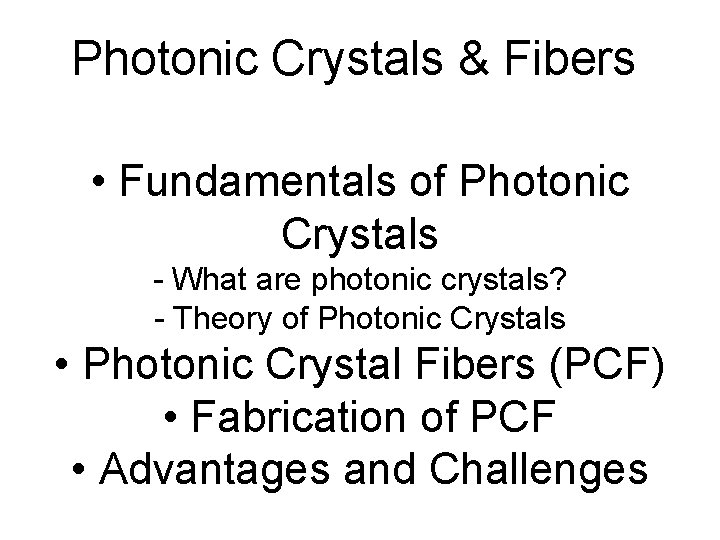 Photonic Crystals & Fibers

• Fundamentals of Photonic Crystals
- What are photonic crystals?
- Theory of Photonic Crystals
• Photonic Crystal Fibers (PCF)
• Fabrication of PCF
• Advantages and Challenges